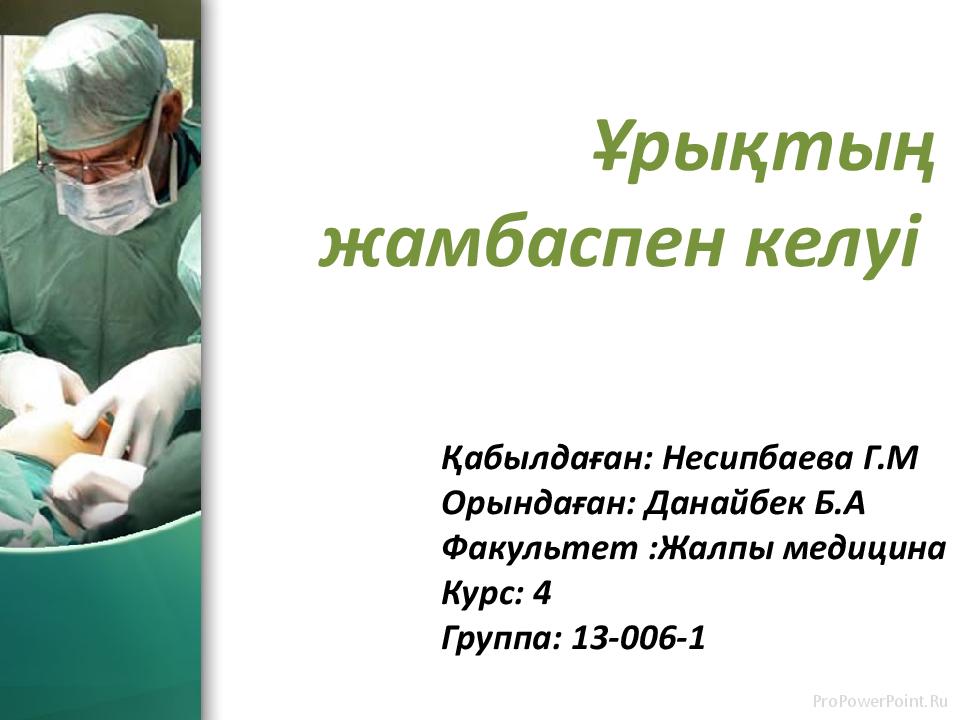 Ұрықтың жамбаспен келуі

Қабылдаған: Несипбаева Г.М
Орындаған: Данайбек Б.А
Факультет :Жалпы медицина
Курс: 4
Группа: 13-006-1

ProPowerPoint.Ru